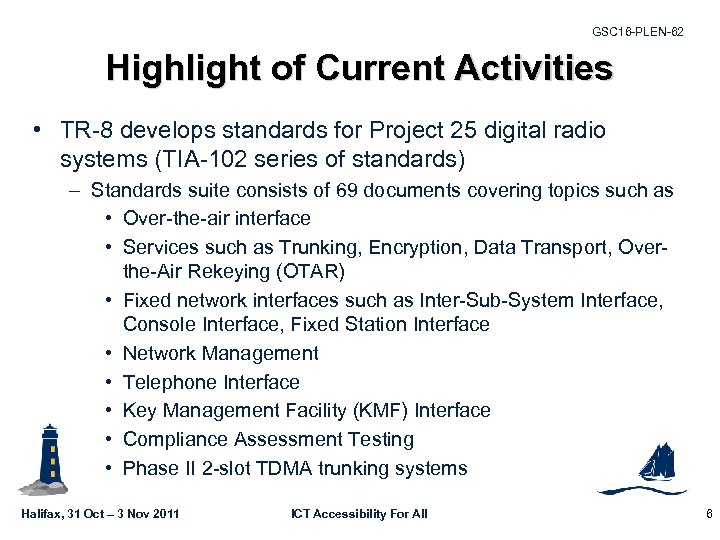 GSC16-PLEN-62

Highlight of Current Activities

• TR-8 develops standards for Project 25 digital radio systems (TIA-102 series of standards)
– Standards suite consists of 69 documents covering topics such as
• Over-the-air interface
• Services such as Trunking, Encryption, Data Transport, Over-the-Air Rekeying (OTAR)
• Fixed network interfaces such as Inter-Sub-System Interface, Console Interface, Fixed Station Interface
• Network Management
• Telephone Interface
• Key Management Facility (KMF) Interface
• Compliance Assessment Testing
• Phase II 2-slot TDMA trunking systems

Halifax, 31 Oct – 3 Nov 2011    ICT Accessibility For All    6